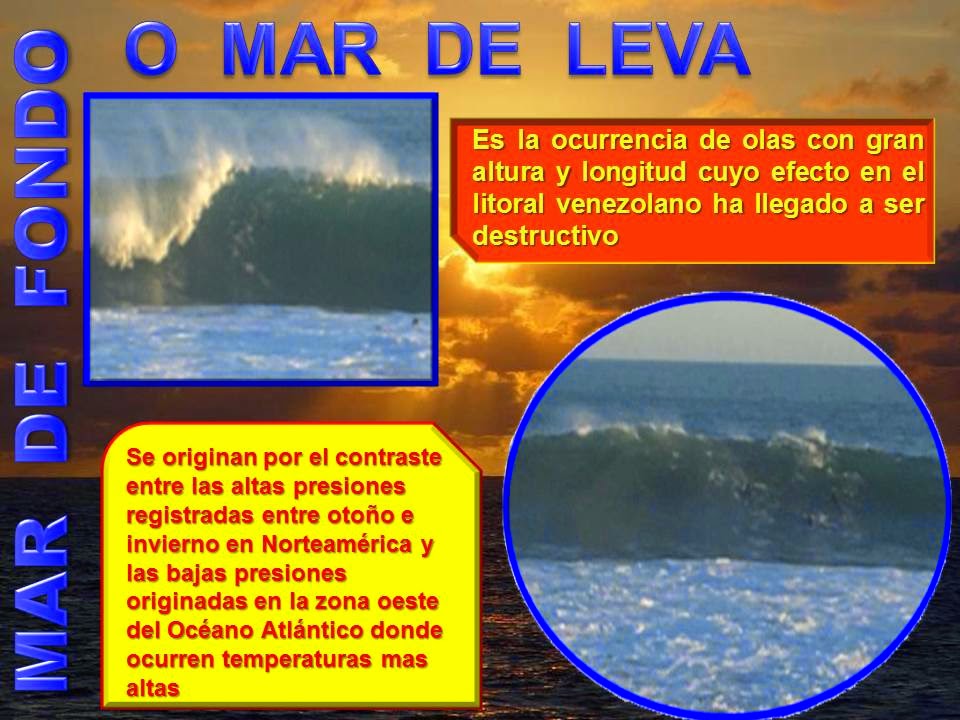 MAR DE FONDO

O MAR DE LEVA

Es la ocurrencia de olas con gran altura y longitud cuyo efecto en el litoral venezolano ha llegado a ser destructivo

Se originan por el contraste entre las altas presiones registradas entre otoño e invierno en Norteamérica y las bajas presiones originadas en la zona oeste del Océano Atlántico donde ocurren temperaturas mas altas